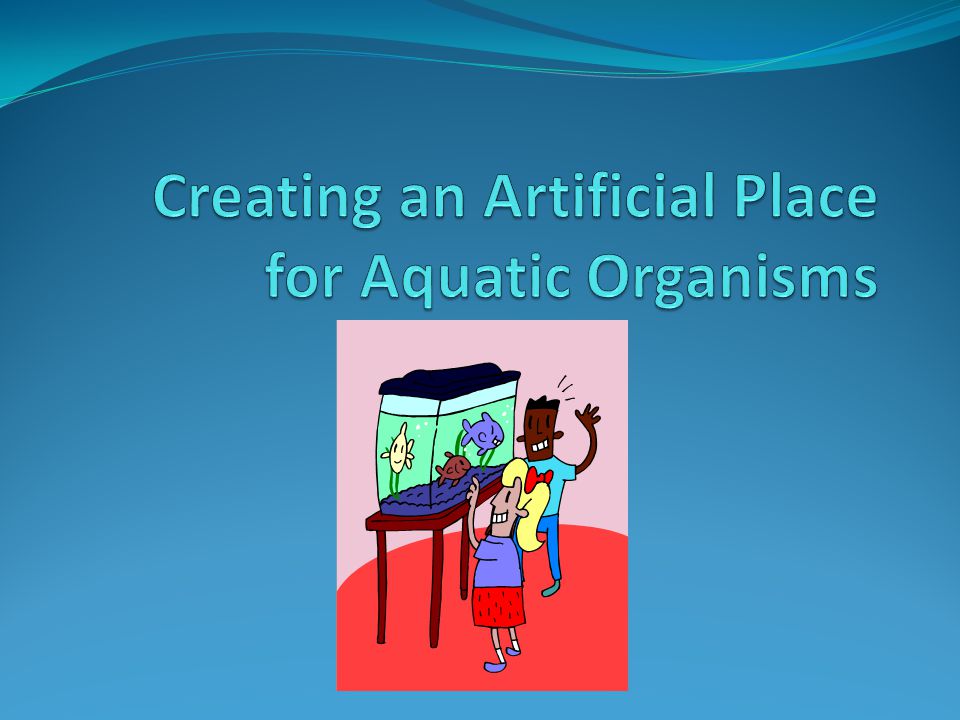 Creating an Artificial Place for Aquatic Organisms